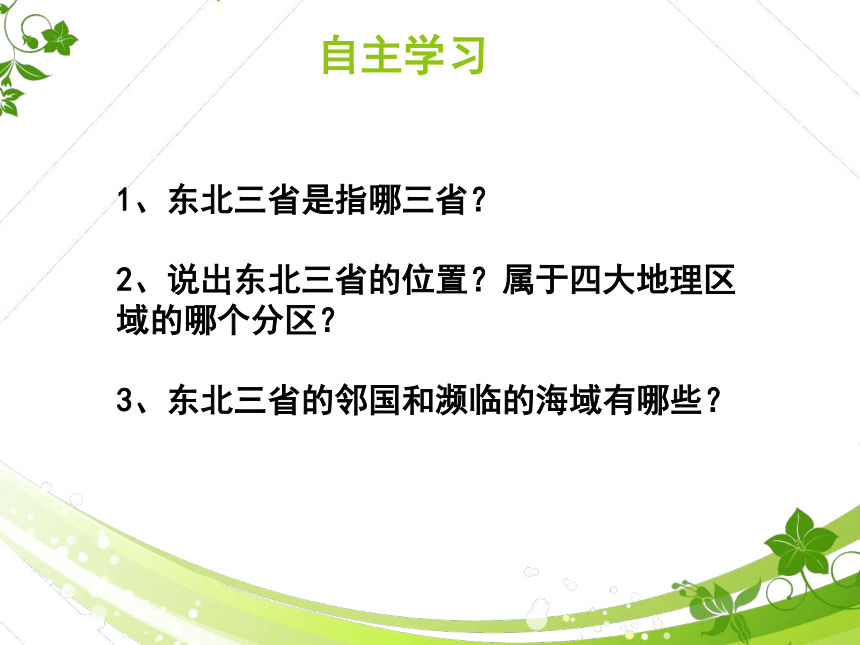 自主学习

1、东北三省是指哪三省？

2、说出东北三省的位置？属于四大地理区域的哪个分区？

3、东北三省的邻国和濒临的海域有哪些？